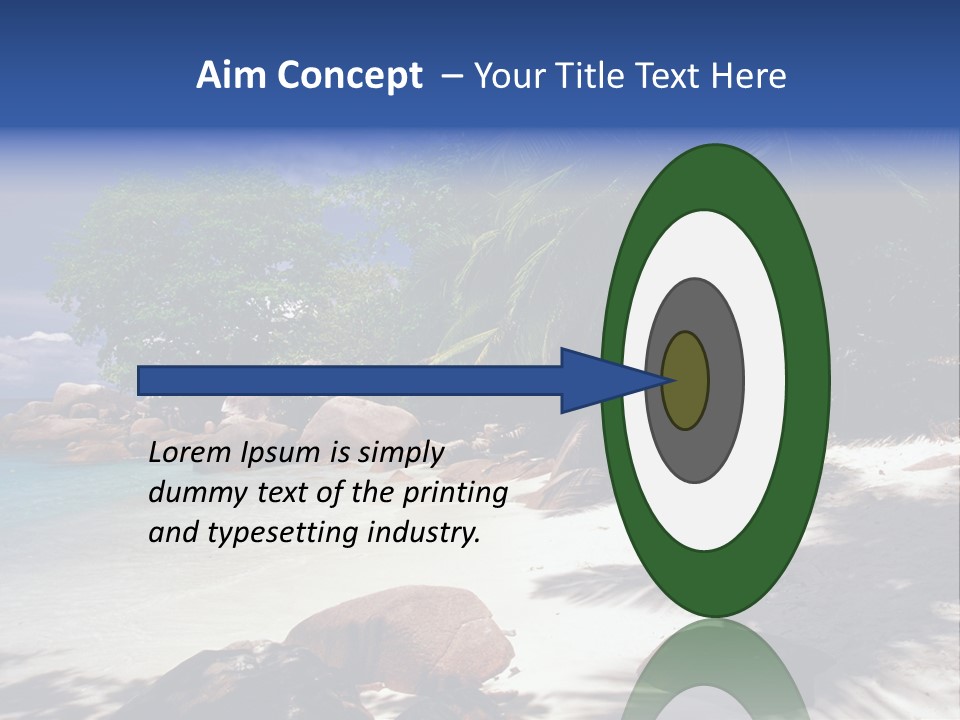 Aim Concept – Your Title Text Here

Lorem Ipsum is simply dummy text of the printing and typesetting industry.